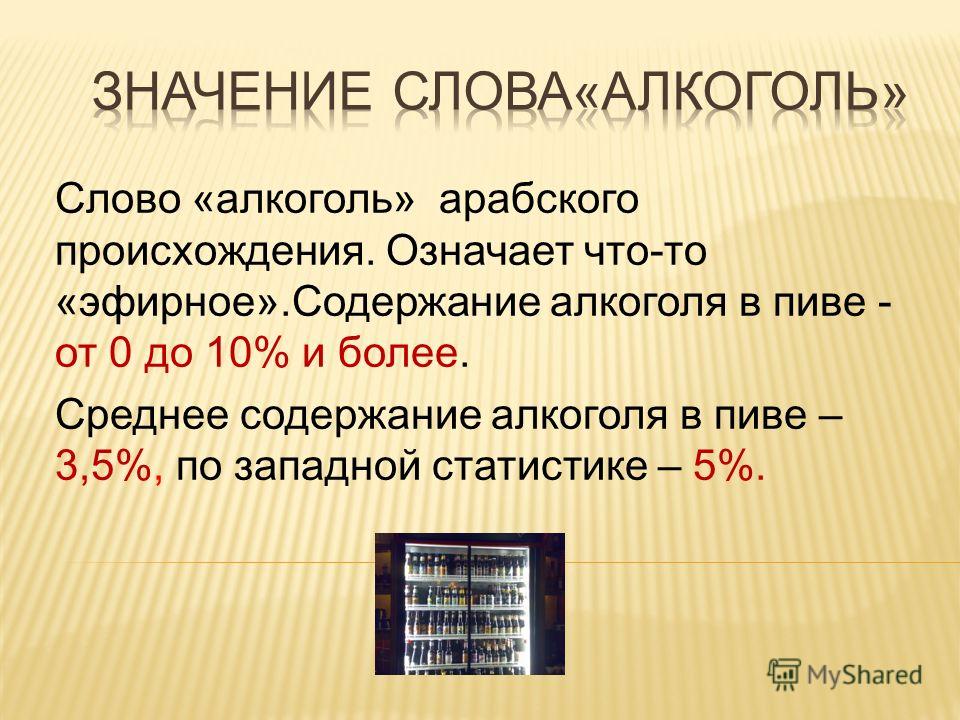 ЗНАЧЕНИЕ СЛОВА«АЛКОГОЛЬ»

Слово «алкоголь» арабского происхождения. Означает что-то «эфирное».Содержание алкоголя в пиве - от 0 до 10% и более.

Среднее содержание алкоголя в пиве – 3,5%, по западной статистике – 5%.

MyShared